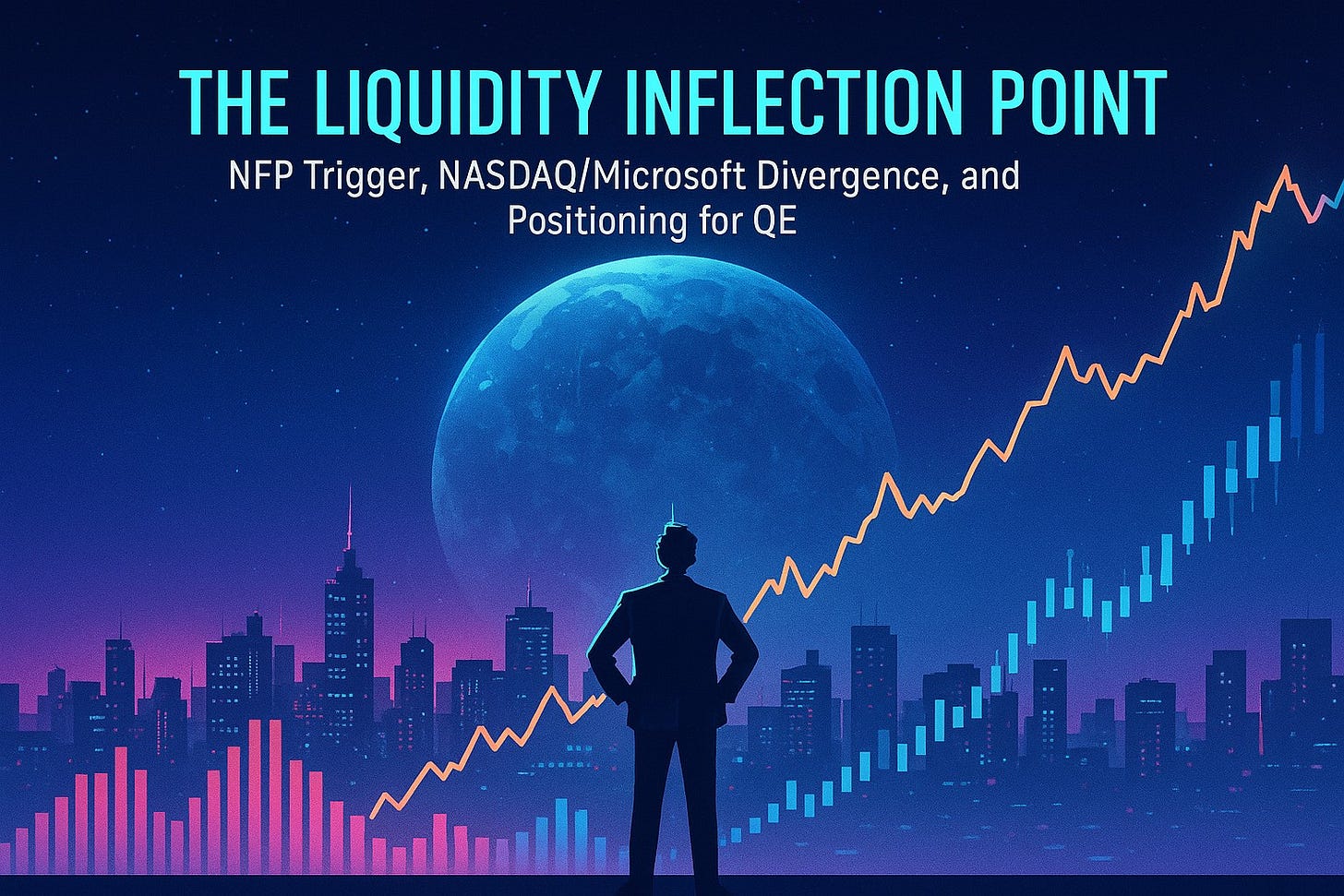 THE LIQUIDITY INFLECTION POINT

NFP Trigger, NASDAQ/Microsoft Divergence, and Positioning for QE